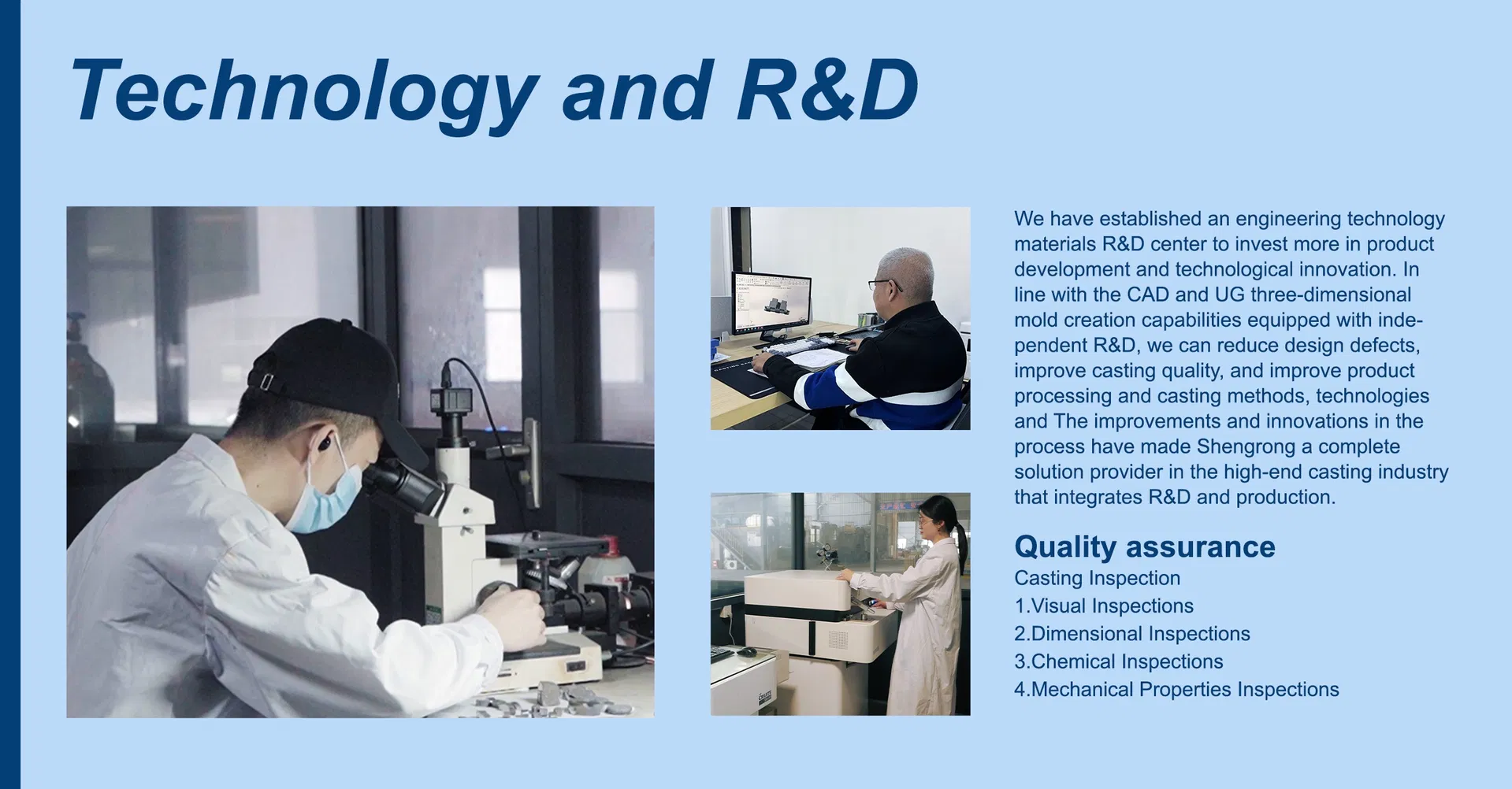 Technology and R&D

We have established an engineering technology materials R&D center to invest more in product development and technological innovation. In line with the CAD and UG three-dimensional mold creation capabilities equipped with independent R&D, we can reduce design defects, improve casting quality, and improve product processing and casting methods, technologies and The improvements and innovations in the process have made Shengrong a complete solution provider in the high-end casting industry that integrates R&D and production.

Quality assurance
Casting Inspection
1.Visual Inspections
2.Dimensional Inspections
3.Chemical Inspections
4.Mechanical Properties Inspections